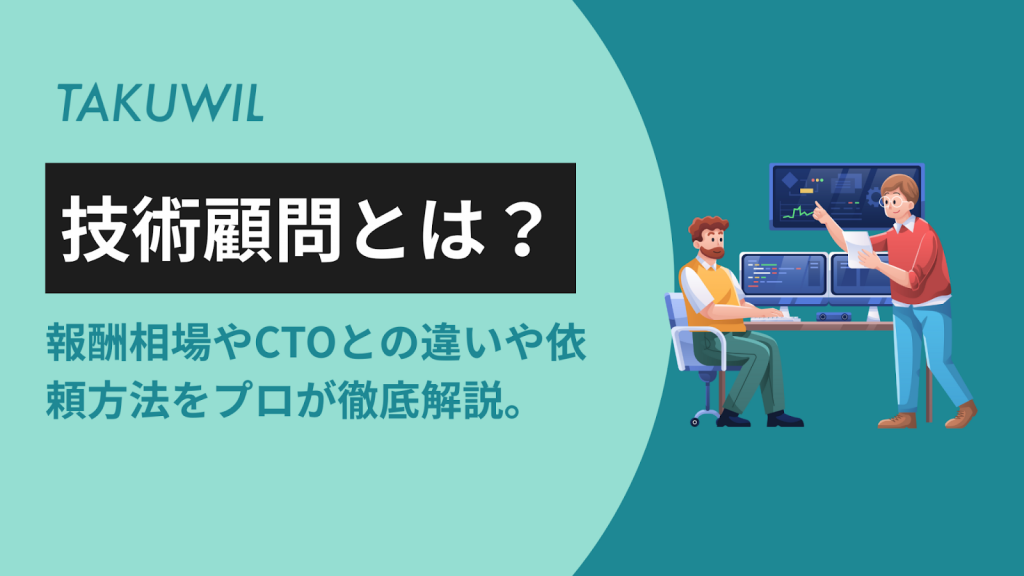 TAKUWIL

技術顧問とは？

報酬相場やCTOとの違いや依頼方法をプロが徹底解説。